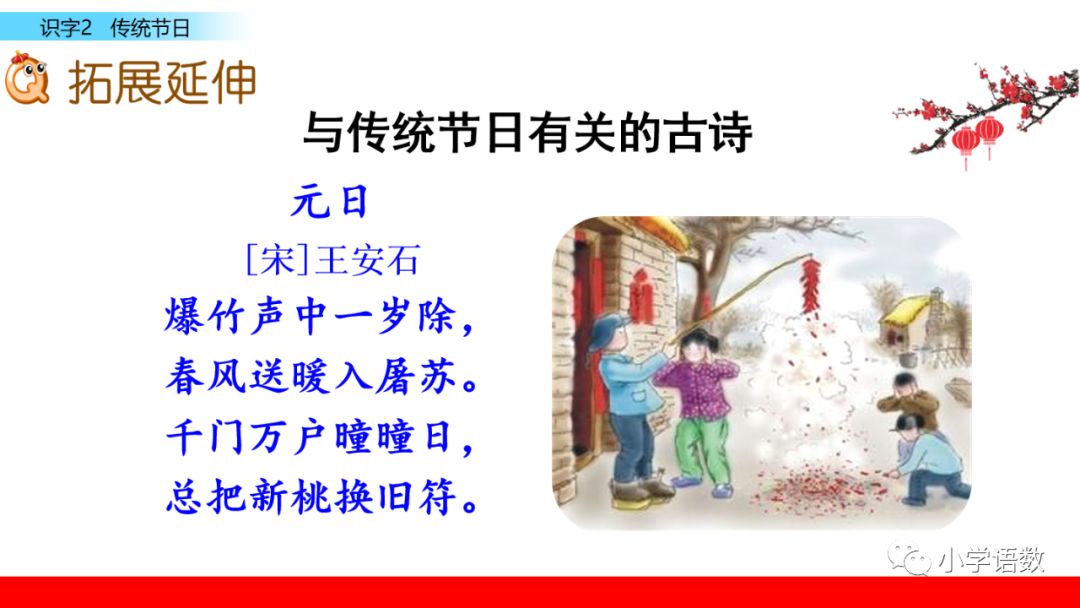 识字2 传统节日

拓展延伸

与传统节日有关的古诗

元日
[宋]王安石
爆竹声中一岁除，
春风送暖入屠苏。
千门万户曈曈日，
总把新桃换旧符。

小学语数